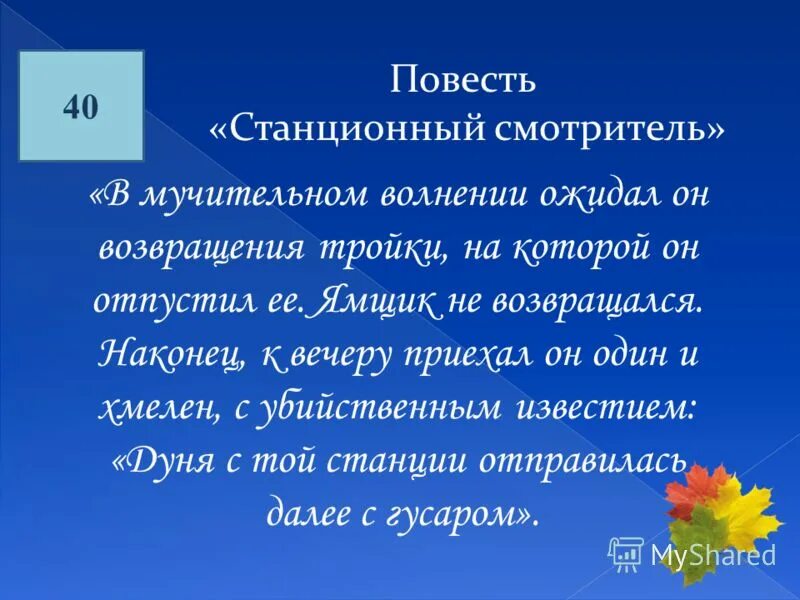 40

Повесть «Станционный смотритель»

«В мучительном волнении ожидал он возвращения тройки, на которой он отпустил ее. Ямщик не возвращался. Наконец, к вечеру приехал он один и хмелен, с убийственным известием: «Дуня с той станции отправилась далее с гусаром».

MyShared